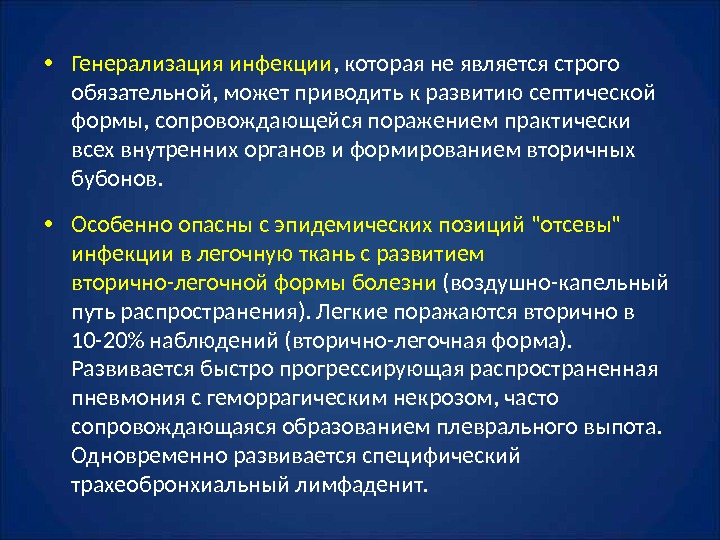 • Генерализация инфекции, которая не является строго обязательной, может приводить к развитию септической формы, сопровождающейся поражением практически всех внутренних органов и формированием вторичных бубонов.

• Особенно опасны с эпидемических позиций "отсевы" инфекции в легочную ткань с развитием вторично-легочной формы болезни (воздушно-капельный путь распространения). Легкие поражаются вторично в 10-20% наблюдений (вторично-легочная форма). Развивается быстро прогрессирующая распространенная пневмония с геморрагическим некрозом, часто сопровождающаяся образованием плеврального выпота. Одновременно развивается специфический трахеобронхиальный лимфаденит.